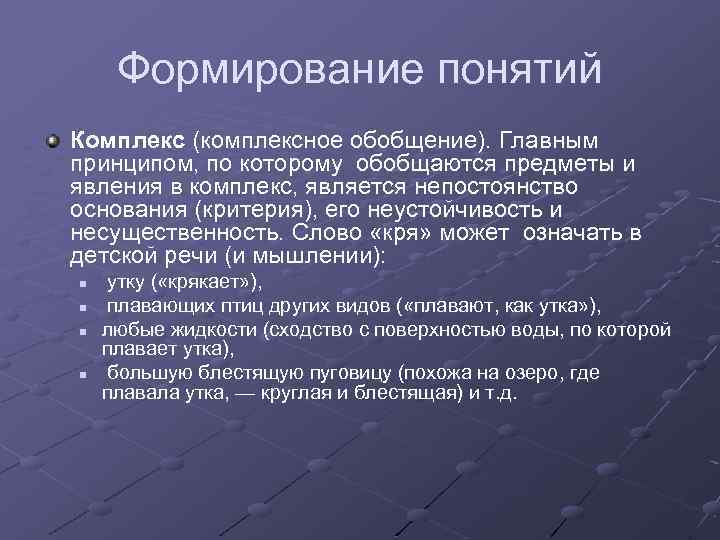 Формирование понятий

Комплекс (комплексное обобщение). Главным принципом, по которому обобщаются предметы и явления в комплекс, является непостоянство основания (критерия), его неустойчивость и несущественность. Слово «кря» может означать в детской речи (и мышлении):

- утку («крякает»),
- плавающих птиц других видов («плавают, как утка»),
- любые жидкости (сходство с поверхностью воды, по которой плавает утка),
- большую блестящую пуговицу (похожа на озеро, где плавала утка, — круглая и блестящая) и т.д.